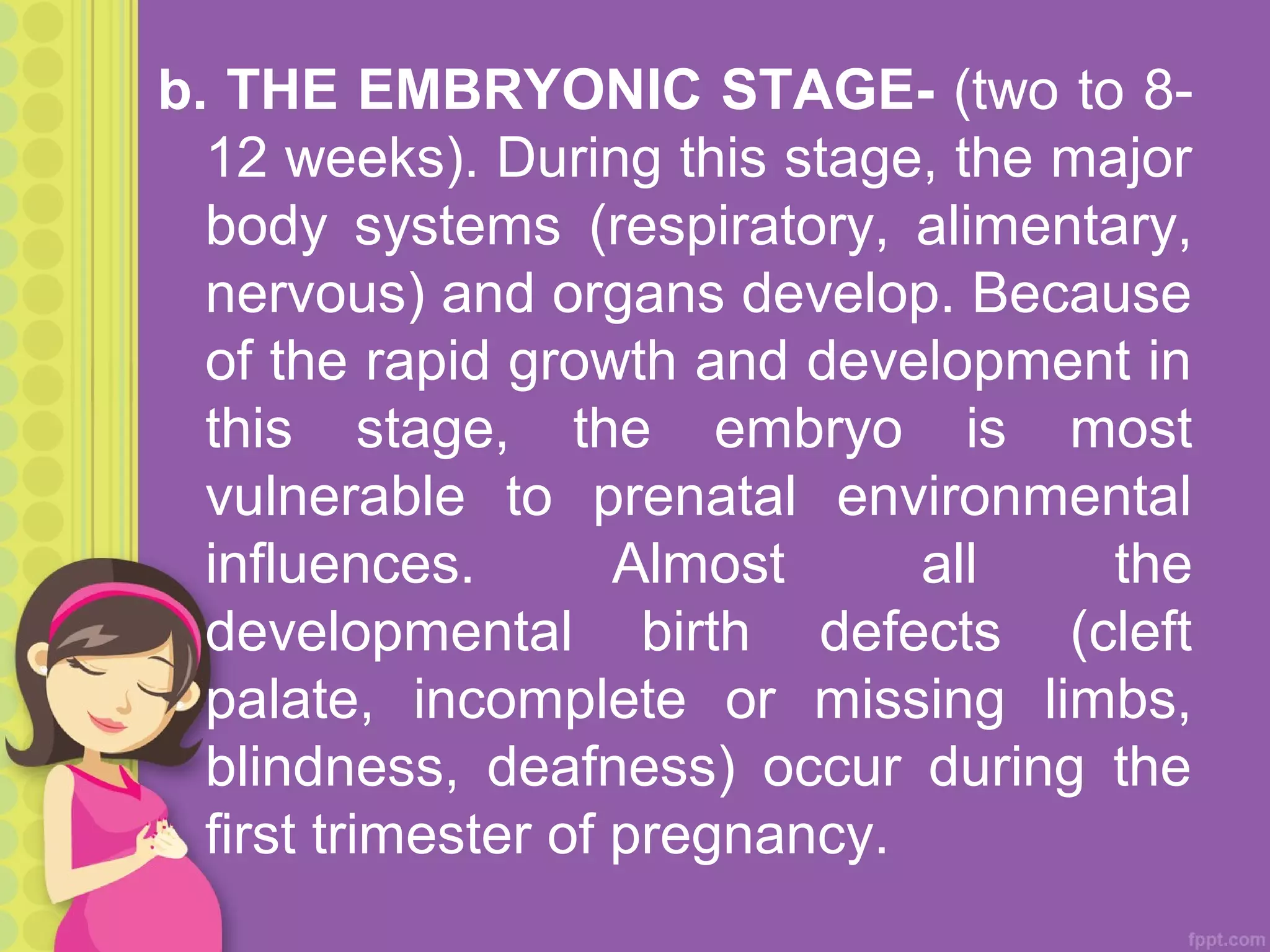 b. THE EMBRYONIC STAGE- (two to 8-12 weeks). During this stage, the major body systems (respiratory, alimentary, nervous) and organs develop. Because of the rapid growth and development in this stage, the embryo is most vulnerable to prenatal environmental influences. Almost all the developmental birth defects (cleft palate, incomplete or missing limbs, blindness, deafness) occur during the first trimester of pregnancy.

fppt.com